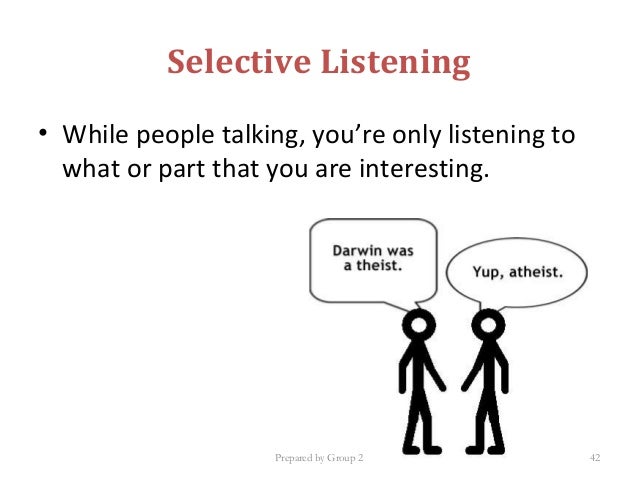 Selective Listening

• While people talking, you're only listening to what or part that you are interesting.

Darwin was a theist.

Yup, atheist.

Prepared by Group 2

42